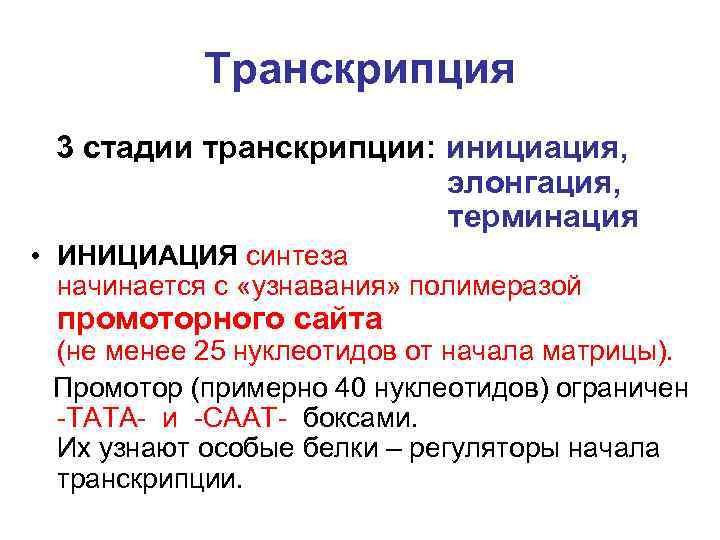 Транскрипция

3 стадии транскрипции: инициация, элонгация, терминация

• ИНИЦИАЦИЯ синтеза начинается с «узнавания» полимеразой промоторного сайта (не менее 25 нуклеотидов от начала матрицы).

Промотор (примерно 40 нуклеотидов) ограничен -ТАТА- и -СААТ- боксами. Их узнают особые белки – регуляторы начала транскрипции.